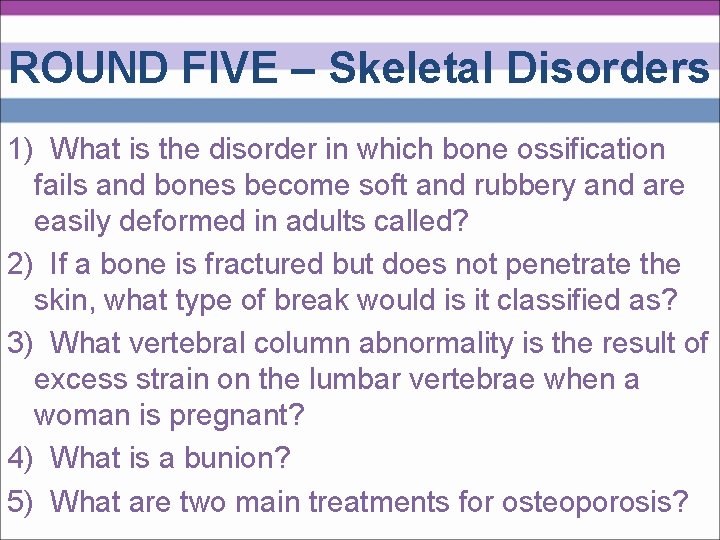 ROUND FIVE – Skeletal Disorders

1) What is the disorder in which bone ossification fails and bones become soft and rubbery and are easily deformed in adults called?

2) If a bone is fractured but does not penetrate the skin, what type of break would is it classified as?

3) What vertebral column abnormality is the result of excess strain on the lumbar vertebrae when a woman is pregnant?

4) What is a bunion?

5) What are two main treatments for osteoporosis?